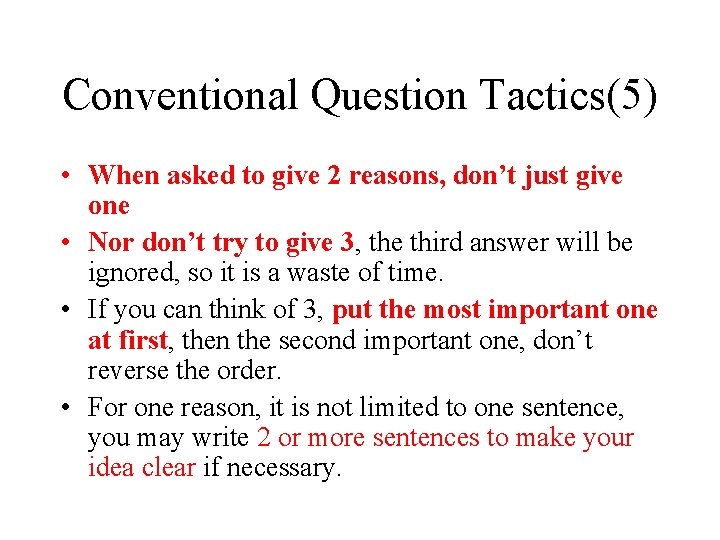 Conventional Question Tactics(5)

• When asked to give 2 reasons, don’t just give one
• Nor don’t try to give 3, the third answer will be ignored, so it is a waste of time.
• If you can think of 3, put the most important one at first, then the second important one, don’t reverse the order.
• For one reason, it is not limited to one sentence, you may write 2 or more sentences to make your idea clear if necessary.